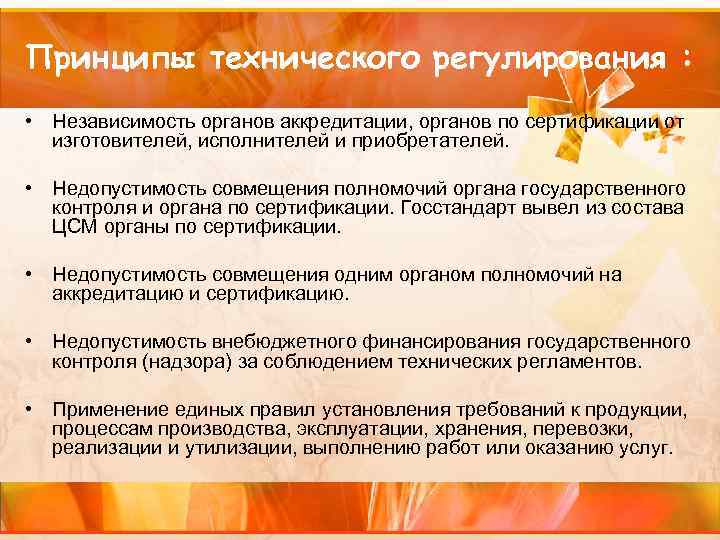 Принципы технического регулирования :

• Независимость органов аккредитации, органов по сертификации от изготовителей, исполнителей и приобретателей.

• Недопустимость совмещения полномочий органа государственного контроля и органа по сертификации. Госстандарт вывел из состава ЦСМ органы по сертификации.

• Недопустимость совмещения одним органом полномочий на аккредитацию и сертификацию.

• Недопустимость внебюджетного финансирования государственного контроля (надзора) за соблюдением технических регламентов.

• Применение единых правил установления требований к продукции, процессам производства, эксплуатации, хранения, перевозки, реализации и утилизации, выполнению работ или оказанию услуг.